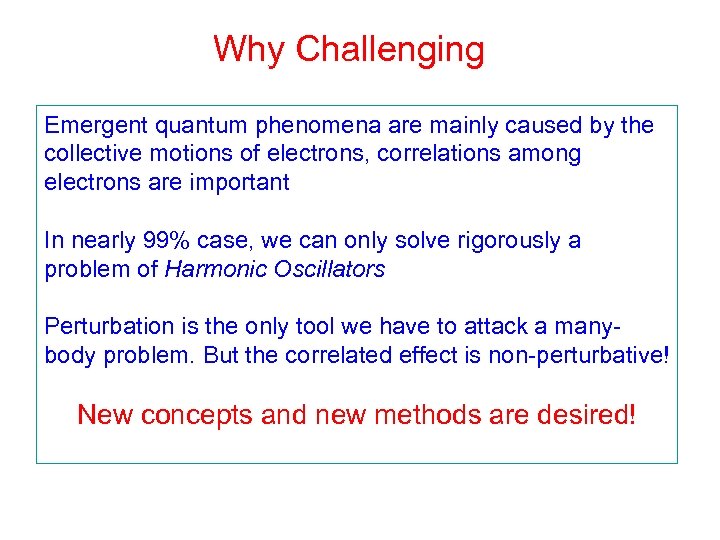 Why Challenging

Emergent quantum phenomena are mainly caused by the collective motions of electrons, correlations among electrons are important

In nearly 99% case, we can only solve rigorously a problem of Harmonic Oscillators

Perturbation is the only tool we have to attack a many-body problem. But the correlated effect is non-perturbative!

New concepts and new methods are desired!